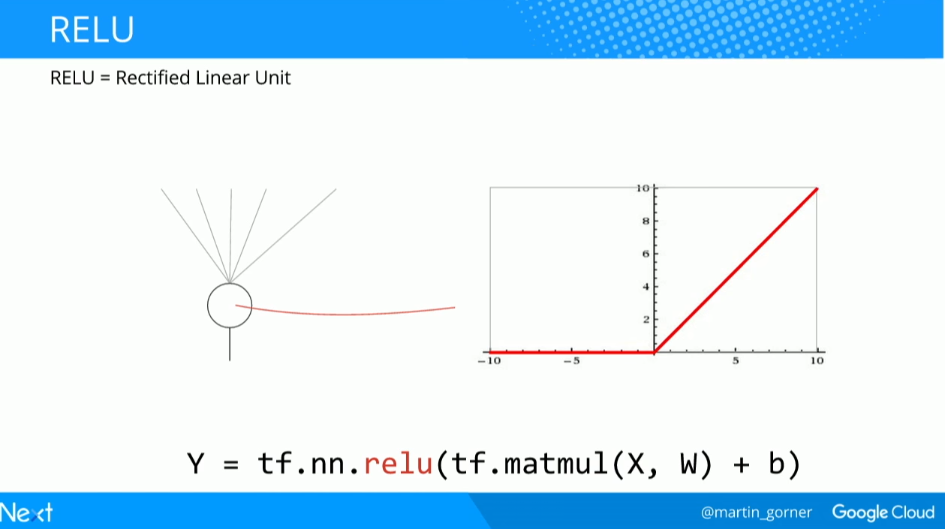 RELU

RELU = Rectified Linear Unit

10
8
6
4
2
−10
−5
5
10

Y = tf.nn.relu(tf.matmul(X, W) + b)

Next

@martin_gorner Google Cloud